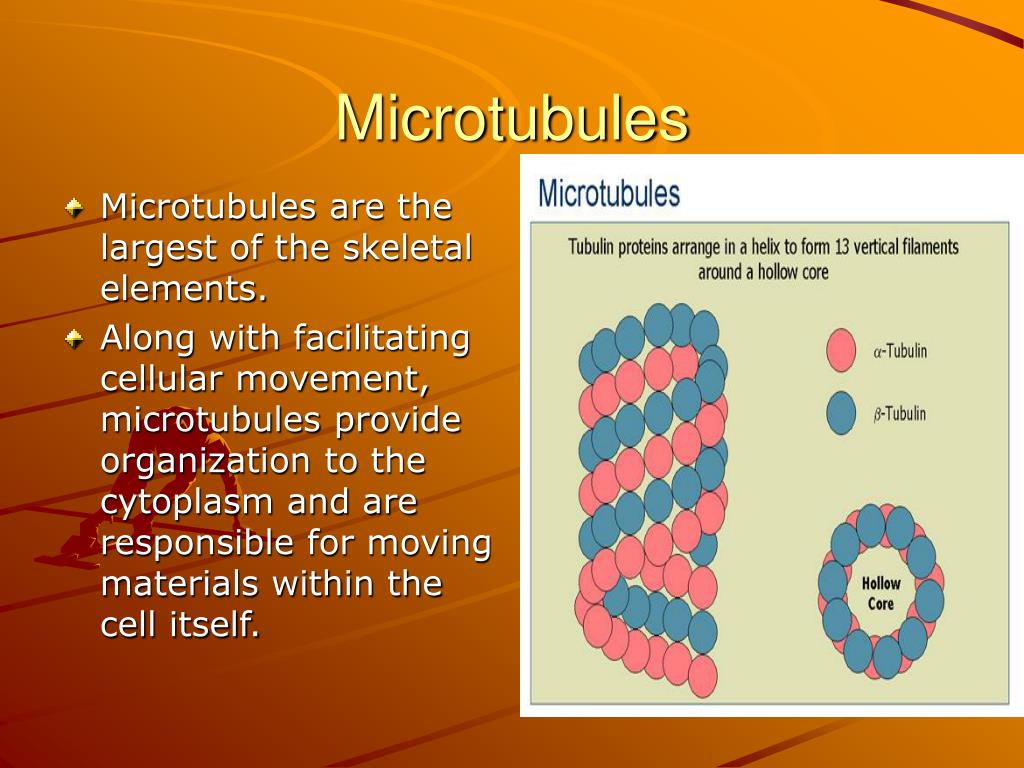 Microtubules

Microtubules are the largest of the skeletal elements.

Along with facilitating cellular movement, microtubules provide organization to the cytoplasm and are responsible for moving materials within the cell itself.

Microtubules

Tubulin proteins arrange in a helix to form 13 vertical filaments around a hollow core

$\alpha$-Tubulin

$\beta$-Tubulin

Hollow Core